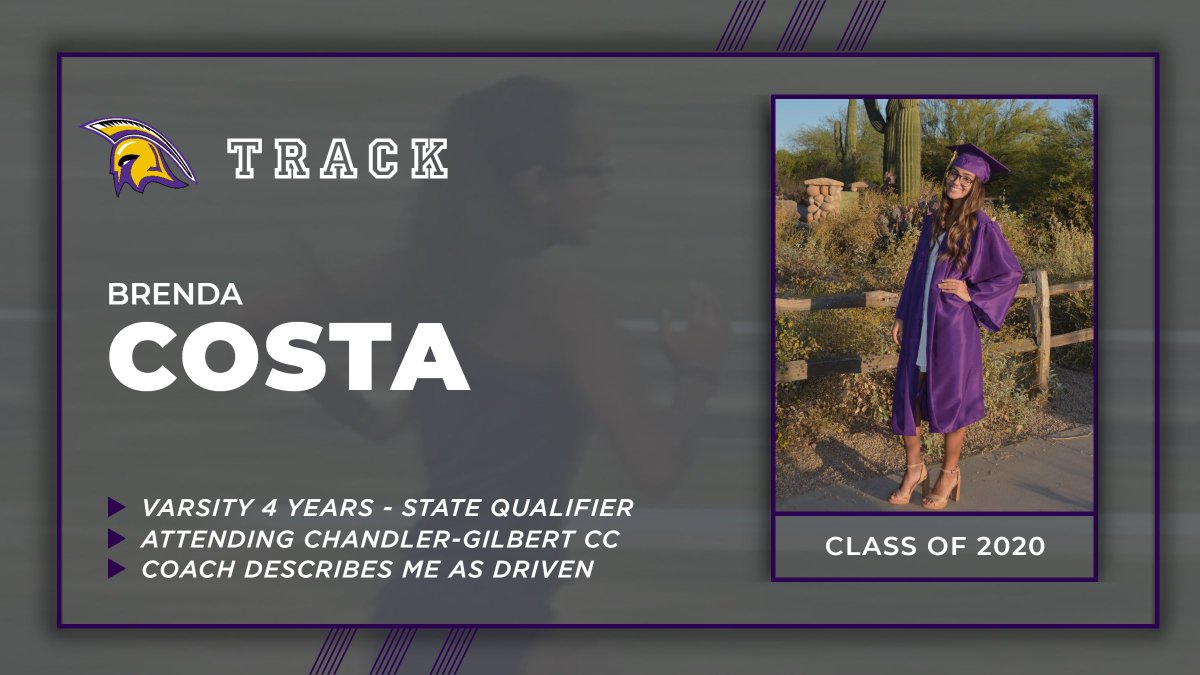 TRACK

BRENDA
COSTA

VARSITY 4 YEARS - STATE QUALIFIER
ATTENDING CHANDLER-GILBERT CC
COACH DESCRIBES ME AS DRIVEN

CLASS OF 2020